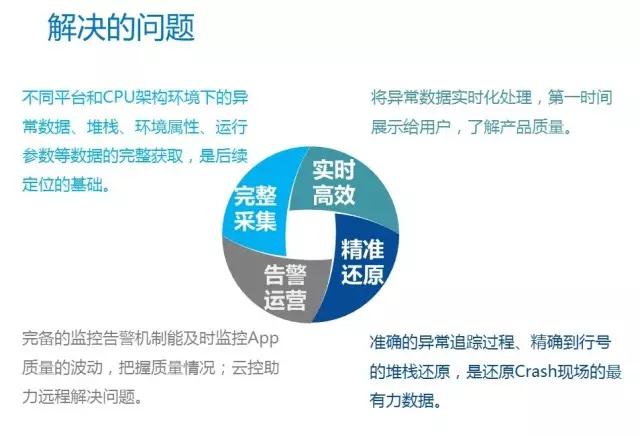 解决的问题

不同平台和CPU架构环境下的异常数据、堆栈、环境属性、运行参数等数据的完整获取，是后续定位的基础。

将异常数据实时化处理，第一时间展示给用户，了解产品质量。

完整采集

实时高效

精准还原

告警运营

完备的监控告警机制能及时监控App质量的波动，把握质量情况；云控助力远程解决问题。

准确的异常追踪过程、精确到行号的堆栈还原，是还原Crash现场的最有力数据。